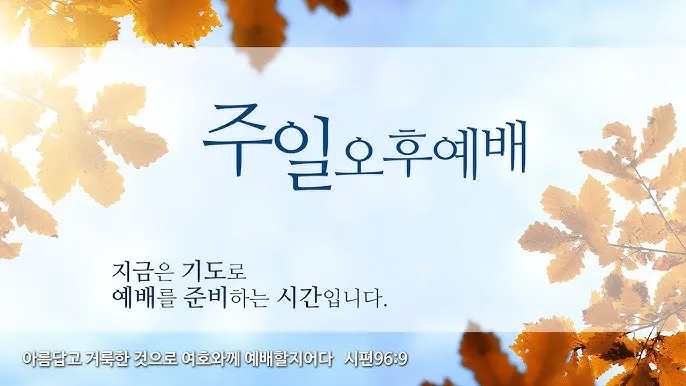 주일오후예배

지금은 기도로
예배를 준비하는 시간입니다.

아름답고 거룩한 것으로 여호와께 예배할지어다 시편96:9